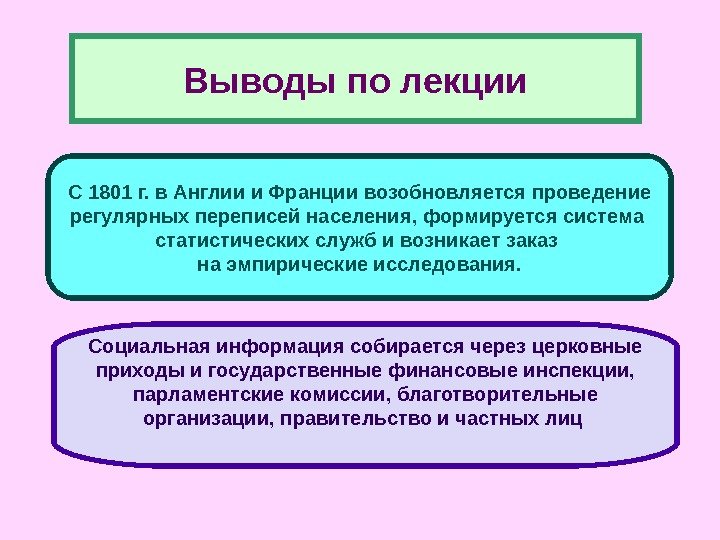 Выводы по лекции

С 1801 г. в Англии и Франции возобновляется проведение регулярных переписей населения, формируется система статистических служб и возникает заказ на эмпирические исследования.

Социальная информация собирается через церковные приходы и государственные финансовые инспекции, парламентские комиссии, благотворительные организации, правительство и частных лиц